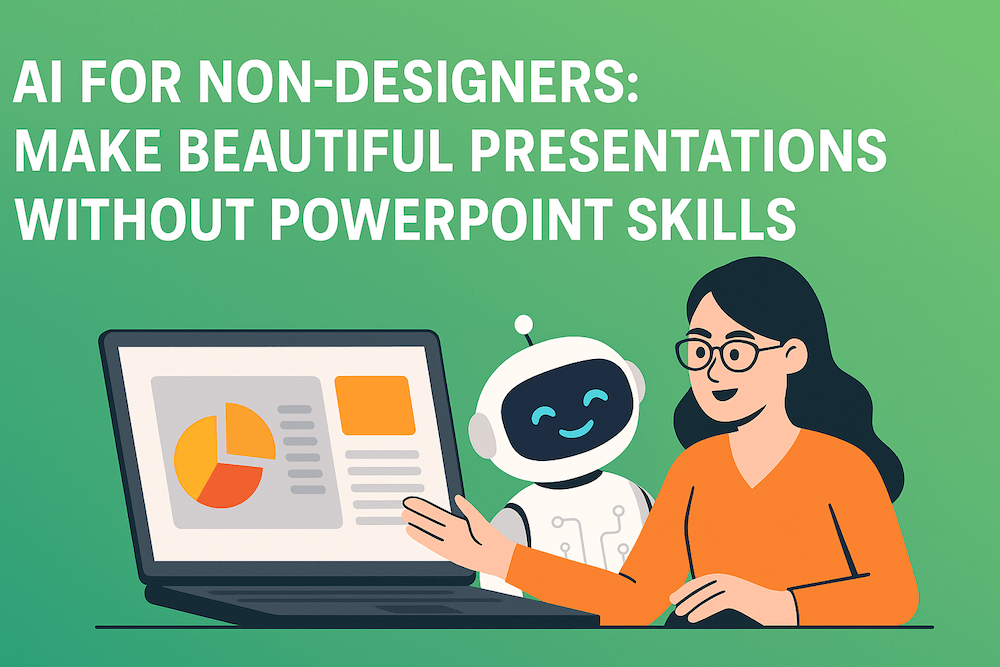 AI FOR NON-DESIGNERS: MAKE BEAUTIFUL PRESENTATIONS WITHOUT POWERPOINT SKILLS